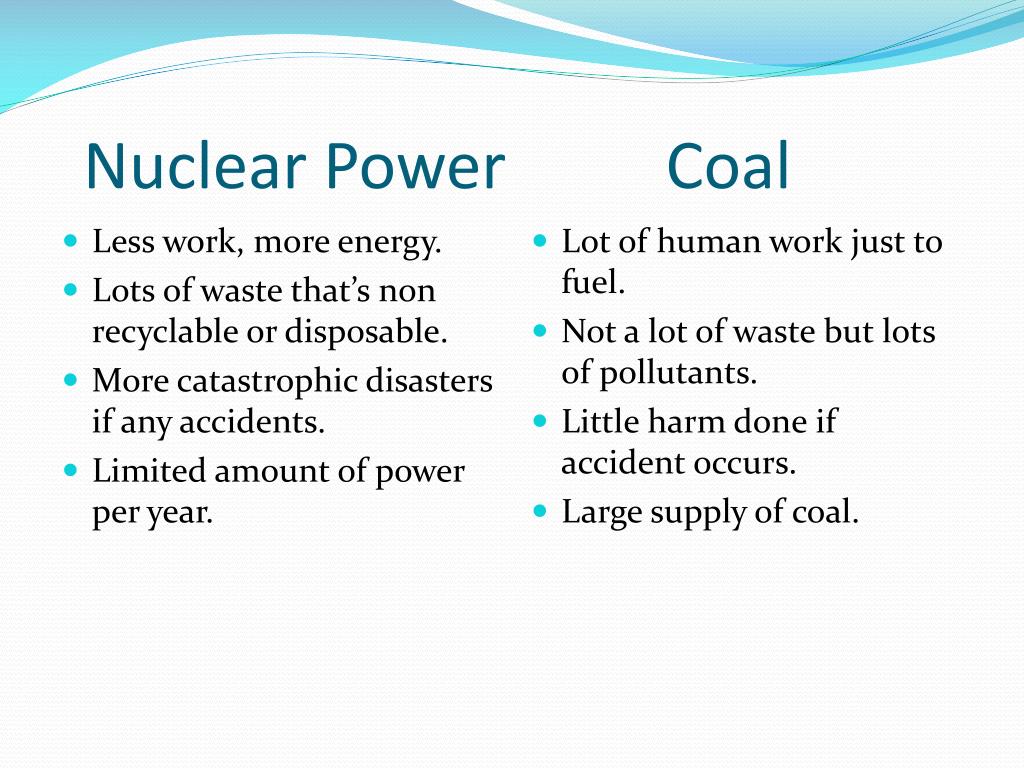 Nuclear Power

- Less work, more energy.
- Lots of waste that's non recyclable or disposable.
- More catastrophic disasters if any accidents.
- Limited amount of power per year.

Coal

- Lot of human work just to fuel.
- Not a lot of waste but lots of pollutants.
- Little harm done if accident occurs.
- Large supply of coal.